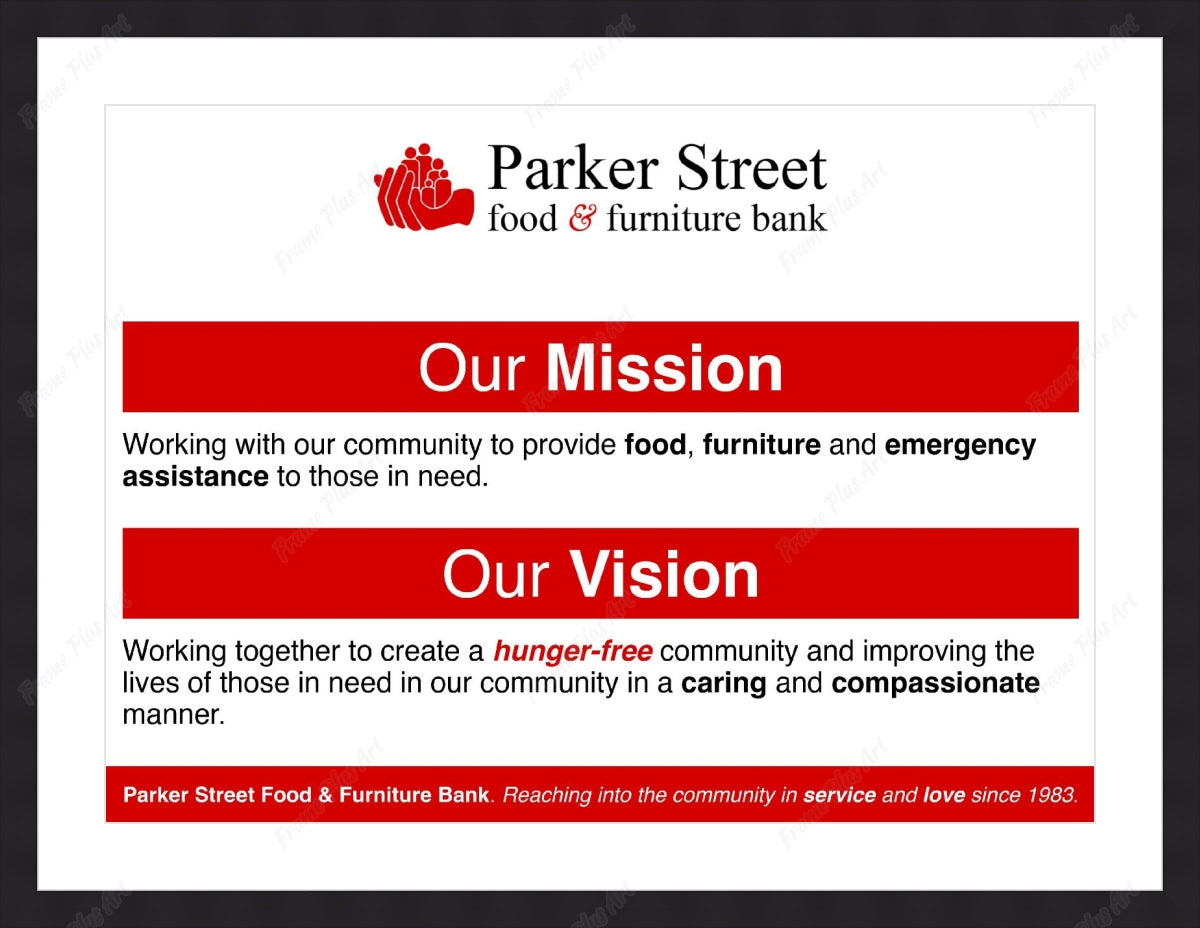 Parker Street
food & furniture bank

Our Mission

Working with our community to provide food, furniture and emergency assistance to those in need.

Our Vision

Working together to create a hunger-free community and improving the lives of those in need in our community in a caring and compassionate manner.

Parker Street Food & Furniture Bank. Reaching into the community in service and love since 1983.

Frame Plus Art